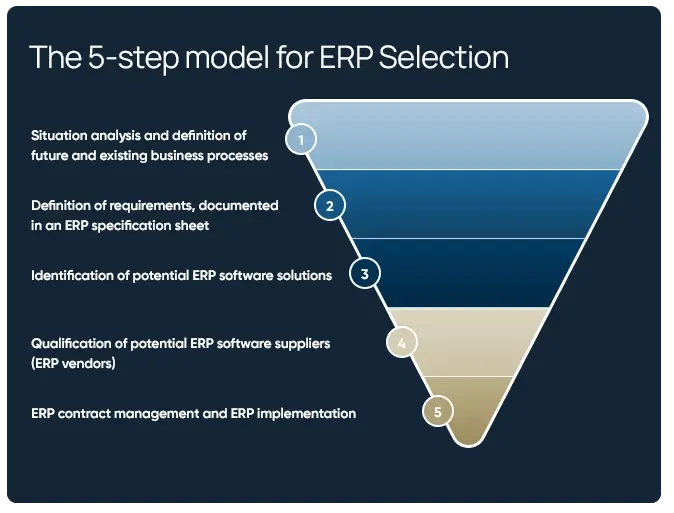 The 5-step model for ERP Selection

Situation analysis and definition of future and existing business processes

1

Definition of requirements, documented in an ERP specification sheet

2

Identification of potential ERP software solutions

3

Qualification of potential ERP software suppliers (ERP vendors)

4

ERP contract management and ERP implementation

5